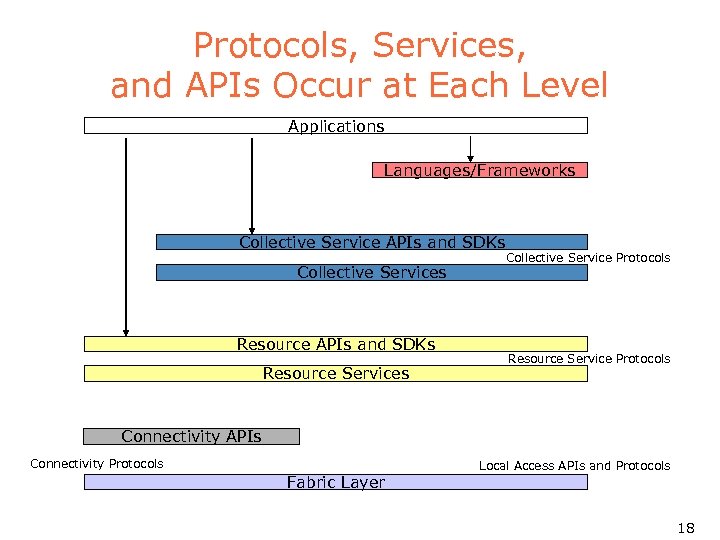 Protocols, Services, and APIs Occur at Each Level

Applications

Languages/Frameworks

Collective Service APIs and SDKs

Collective Service Protocols

Collective Services

Resource APIs and SDKs

Resource Service Protocols

Resource Services

Connectivity APIs

Connectivity Protocols

Local Access APIs and Protocols

Fabric Layer

18